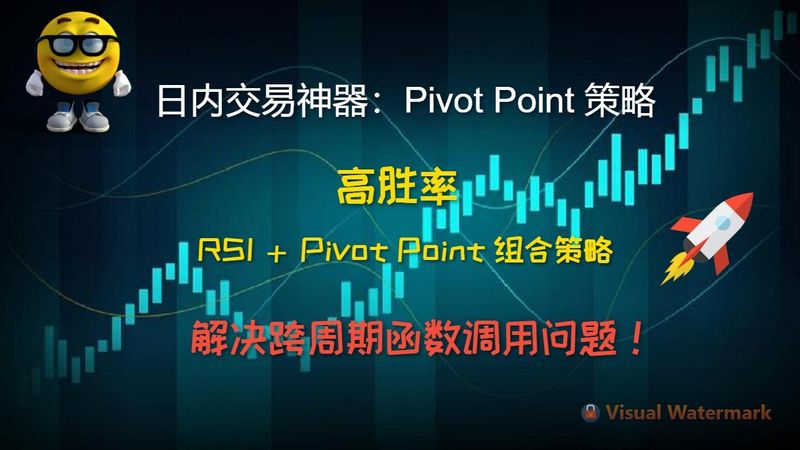 日内交易神器：Pivot Point 策略

高胜率

RSI + Pivot Point 组合策略

解决跨周期函数调用问题！

Visual Watermark